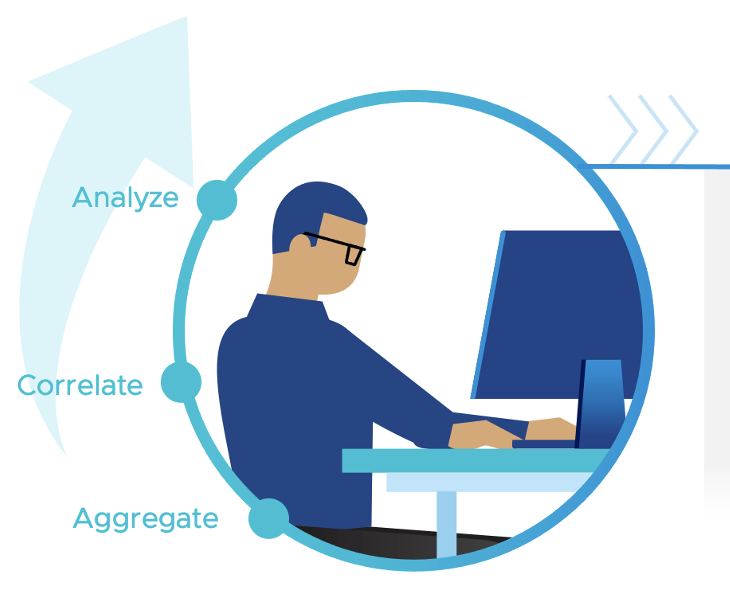 Analyze

Correlate

Aggregate